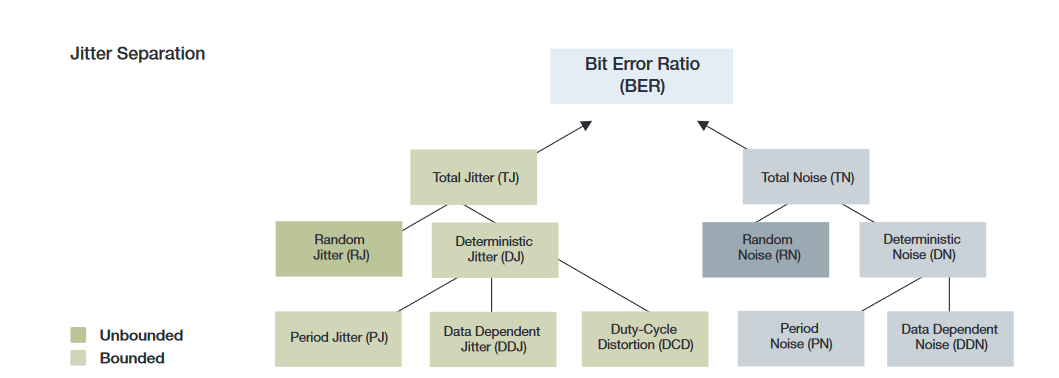 Jitter Separation

Bit Error Ratio (BER)

Total Jitter (TJ)

Total Noise (TN)

Random Jitter (RJ)

Deterministic Jitter (DJ)

Random Noise (RN)

Deterministic Noise (DN)

Period Jitter (PJ)

Data Dependent Jitter (DDJ)

Duty-Cycle Distortion (DCD)

Period Noise (PN)

Data Dependent Noise (DDN)

Unbounded

Bounded